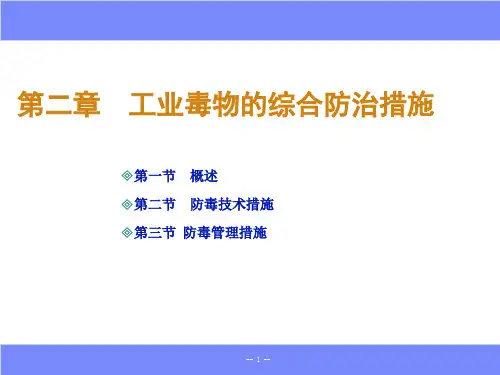 第二章　工业毒物的综合防治措施

第一节　概述

第二节　防毒技术措施

第三节 防毒管理措施

-- 1 --